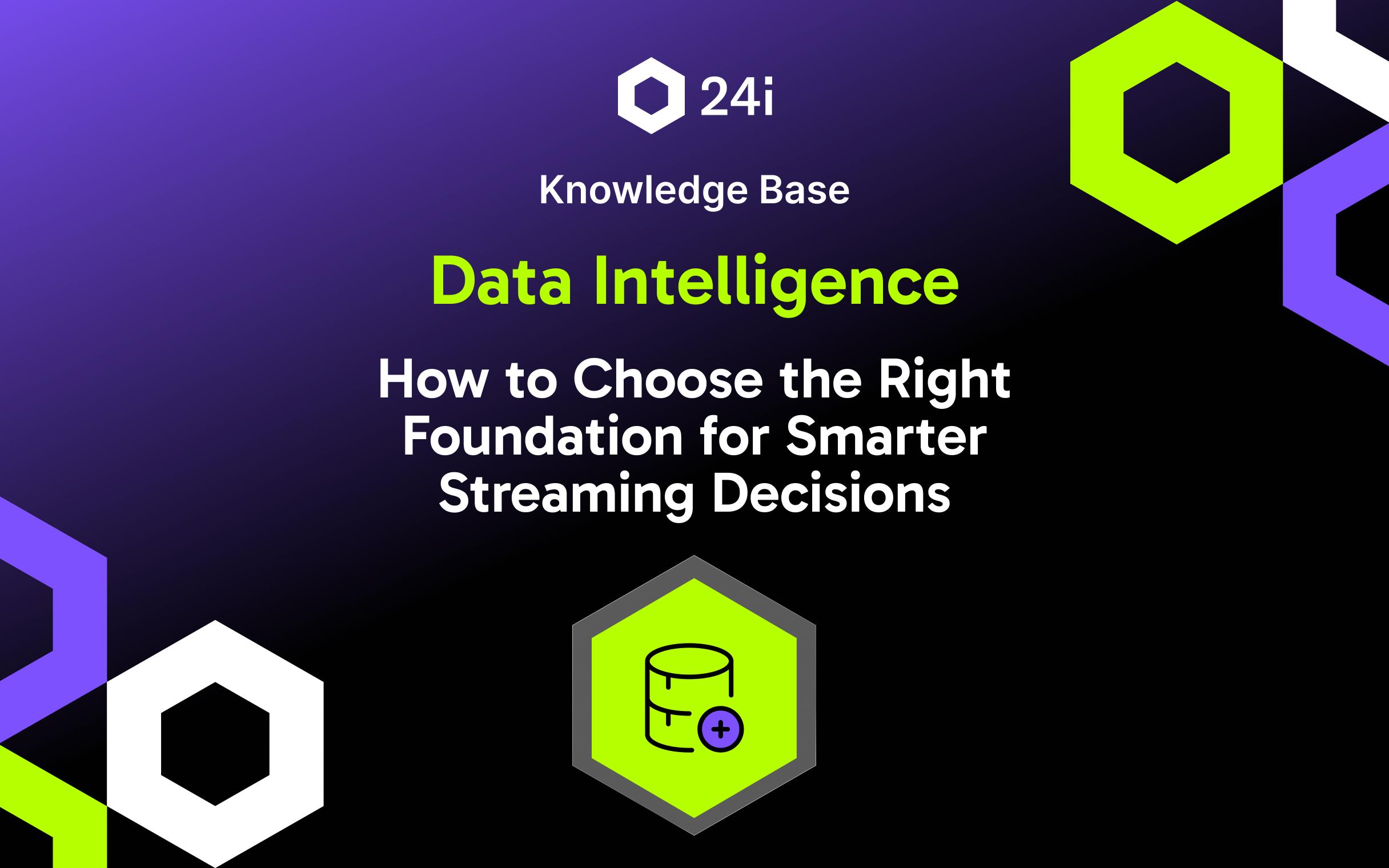 24i

Knowledge Base

Data Intelligence

How to Choose the Right Foundation for Smarter Streaming Decisions